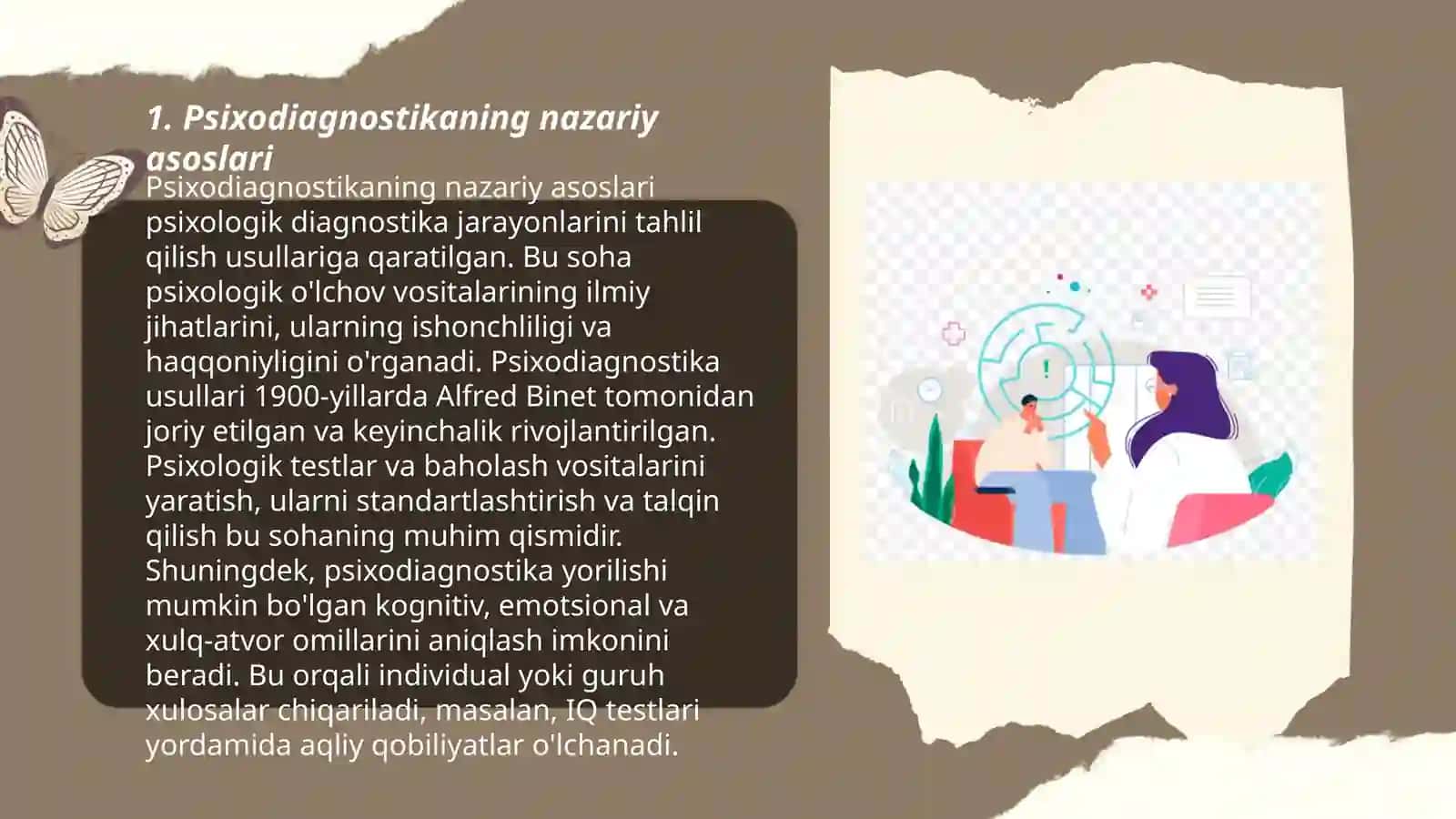 1. Psixodiagnostikaning nazariy asoslari

Psixodiagnostikaning nazariy asoslari psixologik diagnostika jarayonlarini tahlil qilish usullariga qaratilgan. Bu soha psixologik o'lchov vositalarining ilmiy jihatlarini, ularning ishonchliligi va haqqoniyligini o'rganadi. Psixodiagnostika usullari 1900-yillarda Alfred Binet tomonidan joriy etilgan va keyinchalik rivojlantirilgan. Psixologik testlar va baholash vositalarini yaratish, ularni standartlashtirish va talqin qilish bu sohaning muhim qismidir. Shuningdek, psixodiagnostika yorilishi mumkin bo'lgan kognitiv, emotsional va xulq-atvor omillarini aniqlash imkonini beradi. Bu orqali individual yoki guruh xulosalar chiqariladi, masalan, IQ testlari yordamida aqliy qobiliyatlar o'lchanadi.